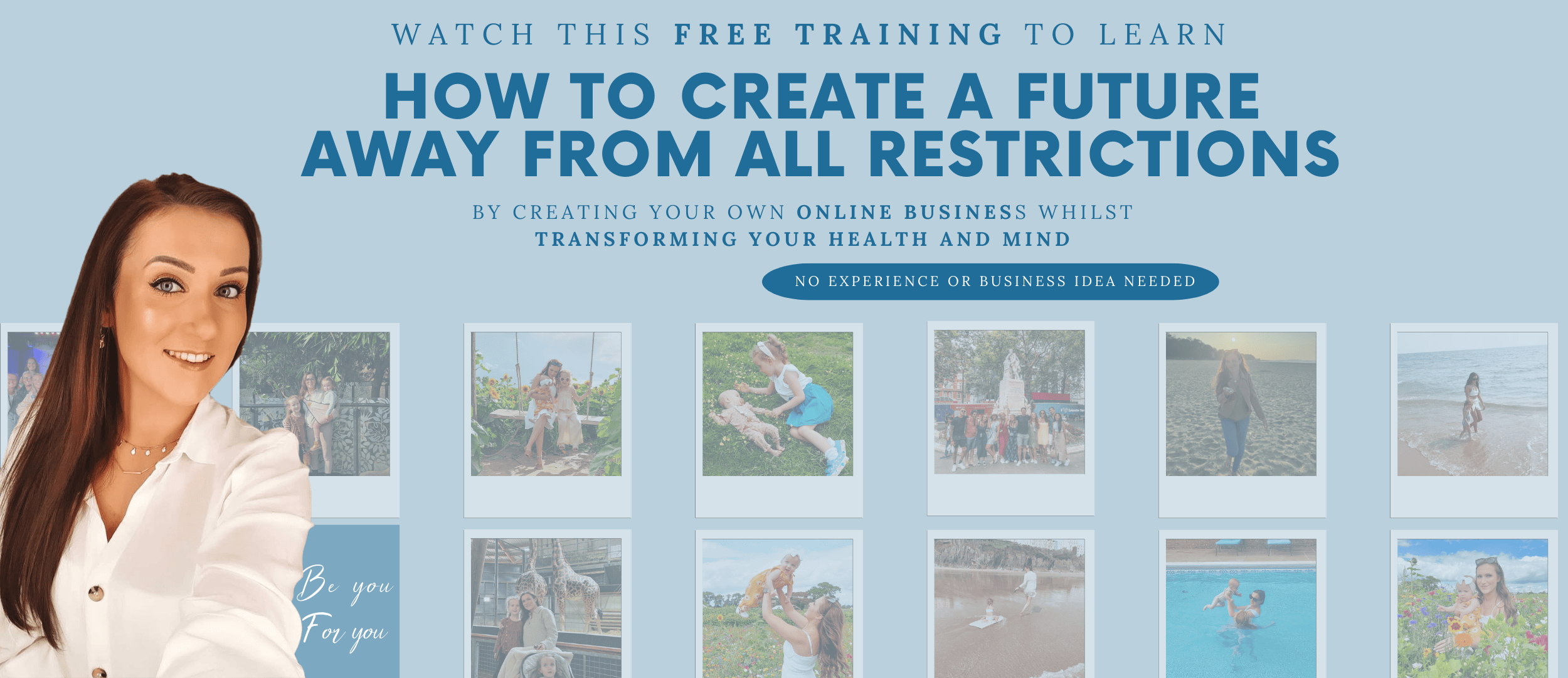 WATCH THIS FREE TRAINING TO LEARN

HOW TO CREATE A FUTURE AWAY FROM ALL RESTRICTIONS

BY CREATING YOUR OWN ONLINE BUSINESS WHILST TRANSFORMING YOUR HEALTH AND MIND

NO EXPERIENCE OR BUSINESS IDEA NEEDED

Be you
For you